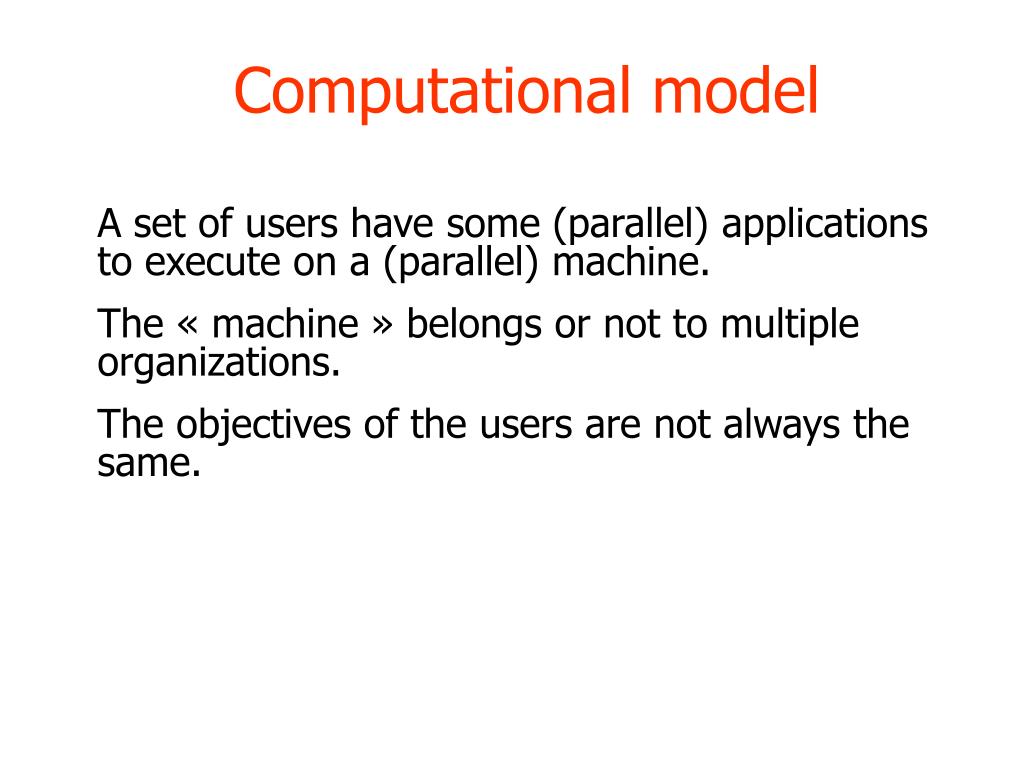 Computational model

A set of users have some (parallel) applications to execute on a (parallel) machine.

The « machine » belongs or not to multiple organizations.

The objectives of the users are not always the same.